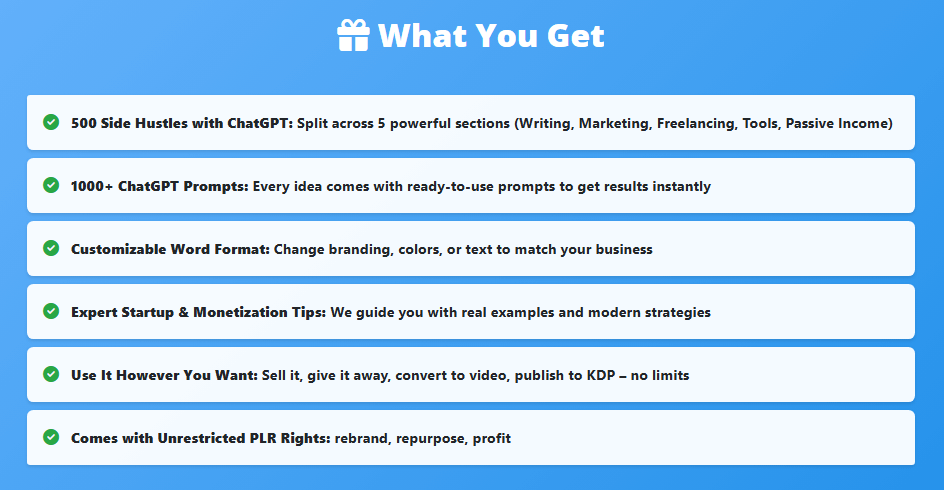 What You Get

500 Side Hustles with ChatGPT: Split across 5 powerful sections (Writing, Marketing, Freelancing, Tools, Passive Income)

1000+ ChatGPT Prompts: Every idea comes with ready-to-use prompts to get results instantly

Customizable Word Format: Change branding, colors, or text to match your business

Expert Startup & Monetization Tips: We guide you with real examples and modern strategies

Use It However You Want: Sell it, give it away, convert to video, publish to KDP – no limits

Comes with Unrestricted PLR Rights: rebrand, repurpose, profit